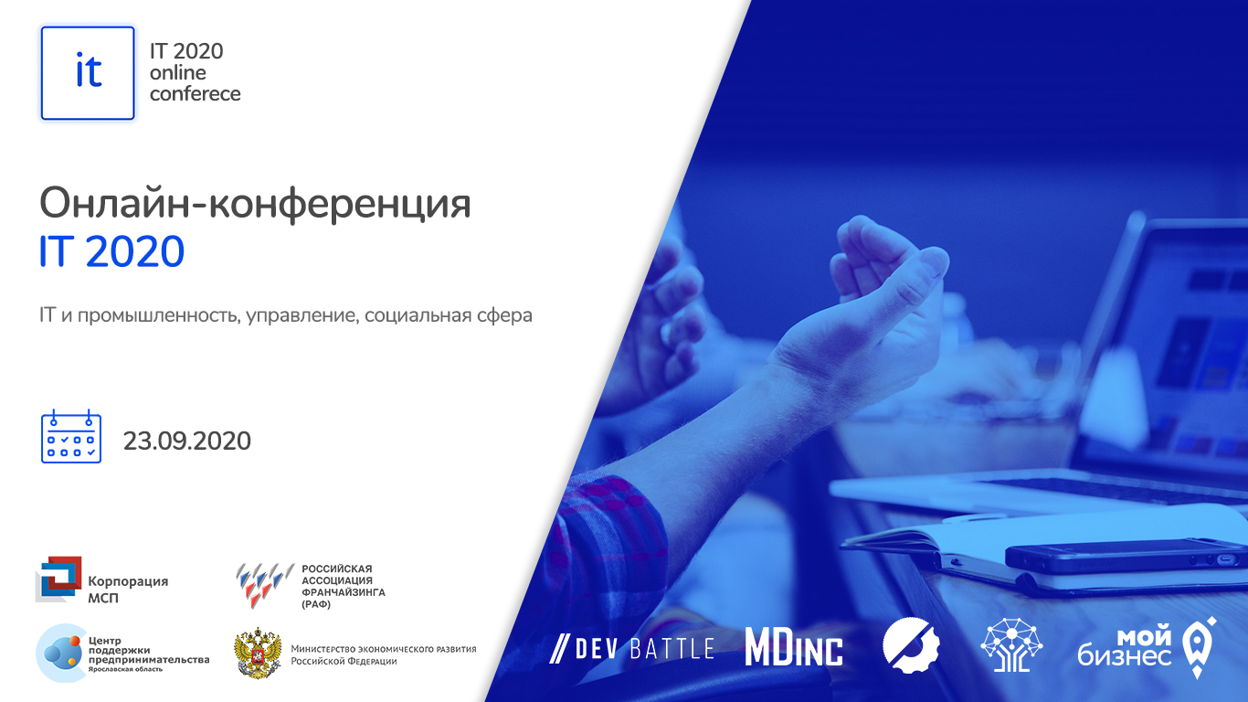 it

IT 2020
online
conferece

Онлайн-конференция
IT 2020

IT и промышленность, управление, социальная сфера

23.09.2020

Корпорация МСП

РОССИЙСКАЯ АССОЦИАЦИЯ ФРАНЧАЙЗИНГА (РАФ)

Центр поддержки предпринимательства
Ярославская область

Министерство экономического развития Российской Федерации

// DEV BATTLE

MDINC

мой бизнес